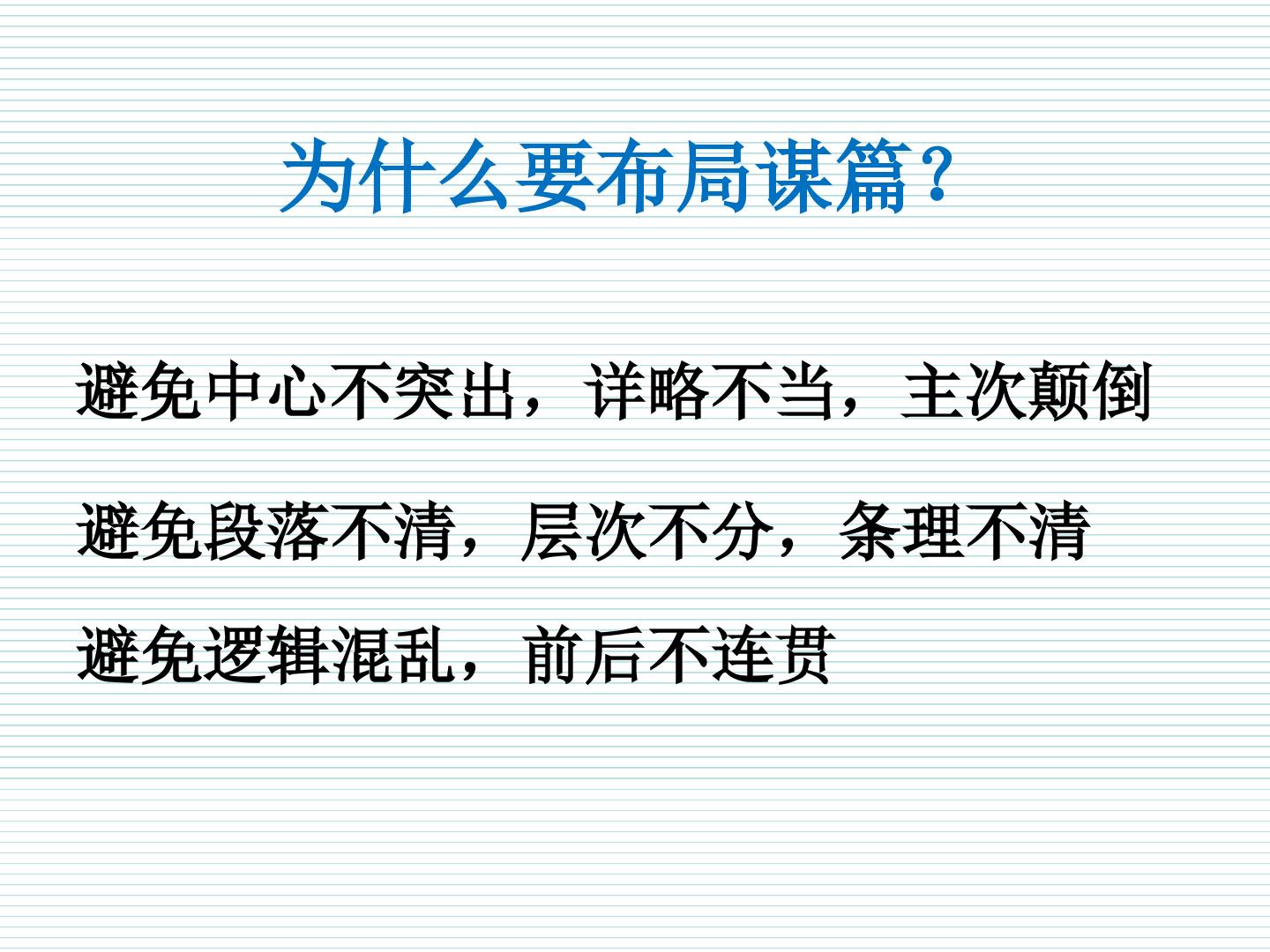 为什么要布局谋篇？

避免中心不突出，详略不当，主次颠倒

避免段落不清，层次不分，条理不清

避免逻辑混乱，前后不连贯